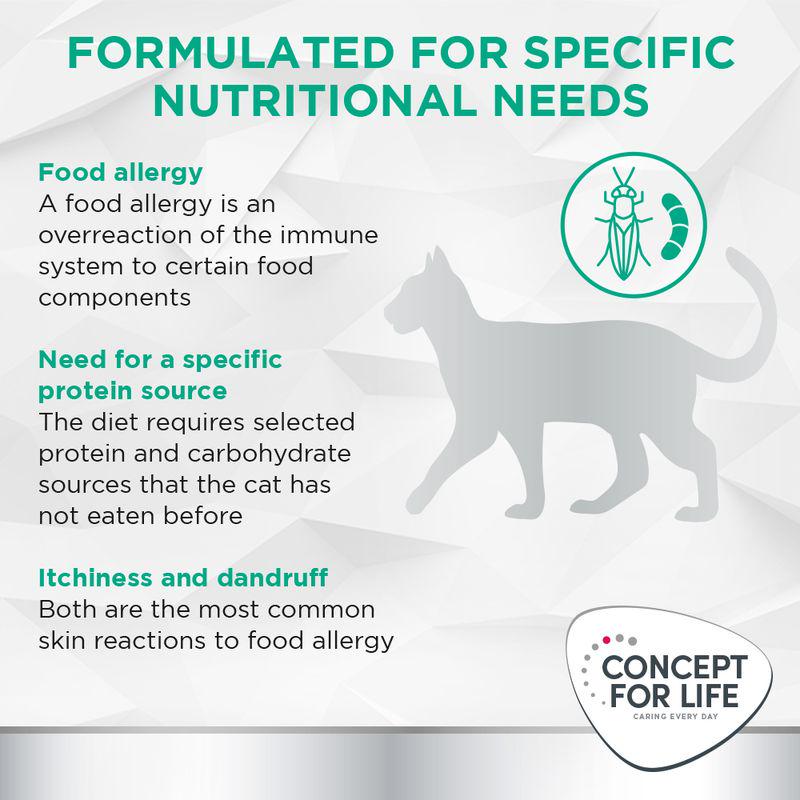 FORMULATED FOR SPECIFIC NUTRITIONAL NEEDS

Food allergy
A food allergy is an overreaction of the immune system to certain food components

Need for a specific protein source
The diet requires selected protein and carbohydrate sources that the cat has not eaten before

Itchiness and dandruff
Both are the most common skin reactions to food allergy

CONCEPT FOR LIFE
CARING EVERY DAY